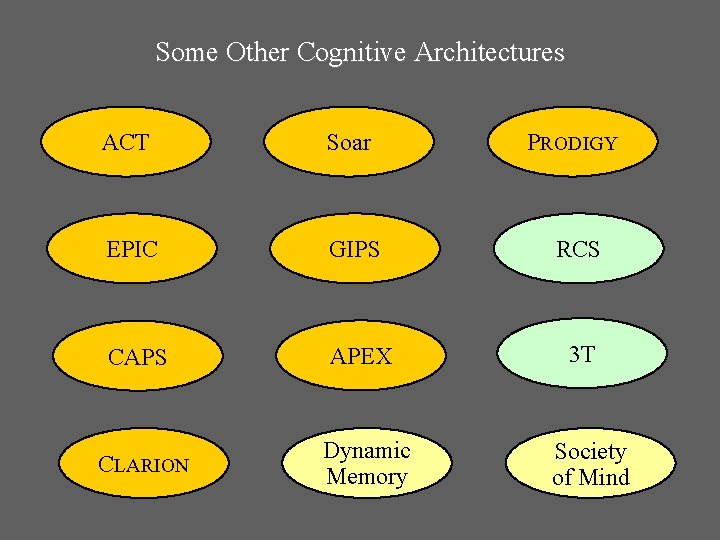 Some Other Cognitive Architectures

ACT

Soar

PRODIGY

EPIC

GIPS

RCS

CAPS

APEX

3T

CLARION

Dynamic Memory

Society of Mind